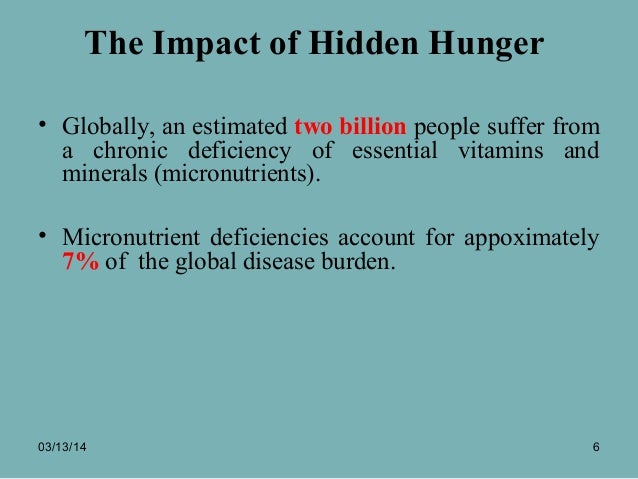 The Impact of Hidden Hunger

• Globally, an estimated two billion people suffer from a chronic deficiency of essential vitamins and minerals (micronutrients).

• Micronutrient deficiencies account for appoximately 7% of the global disease burden.

03/13/14

6